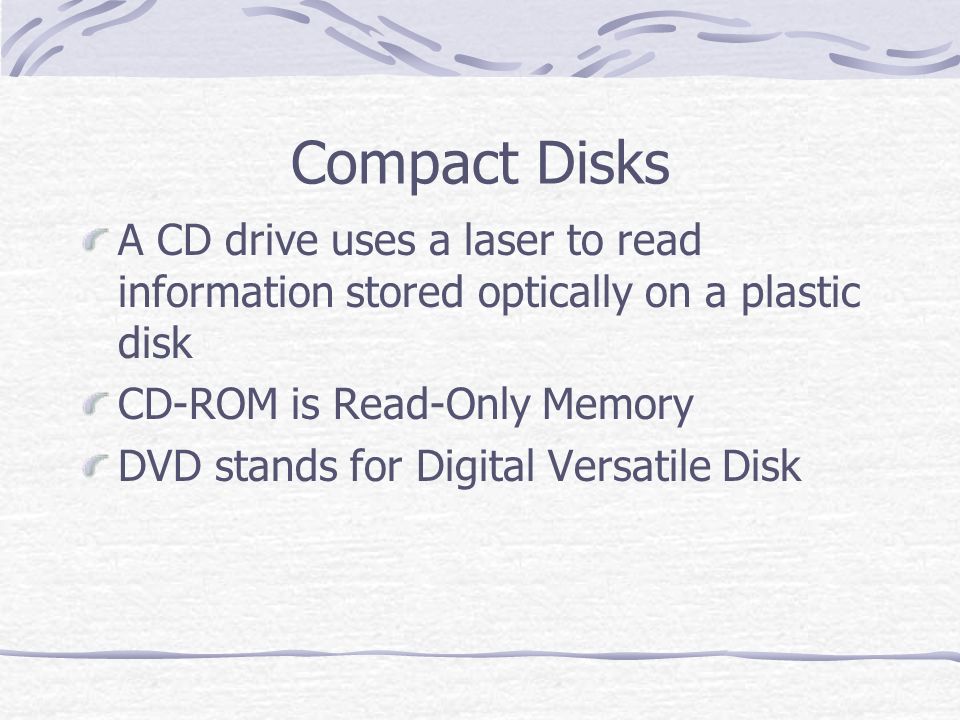 Compact Disks

A CD drive uses a laser to read information stored optically on a plastic disk

CD-ROM is Read-Only Memory

DVD stands for Digital Versatile Disk